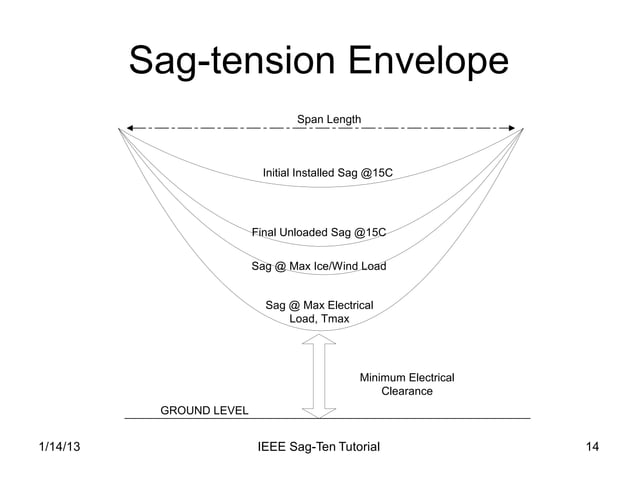 Sag-tension Envelope

Span Length

Initial Installed Sag @15C

Final Unloaded Sag @15C

Sag @ Max Ice/Wind Load

Sag @ Max Electrical Load, Tmax

Minimum Electrical Clearance

GROUND LEVEL

1/14/13

IEEE Sag-Ten Tutorial

14